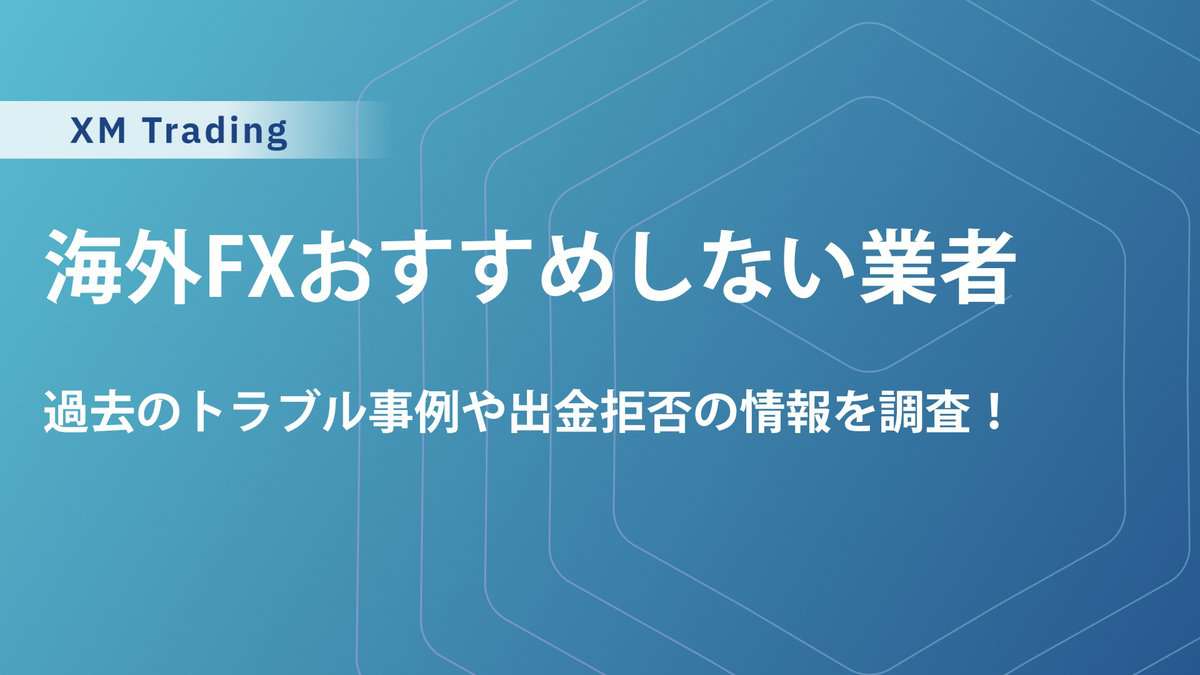 XM Trading

海外FXおすすめしない業者

過去のトラブル事例や出金拒否の情報を調査！